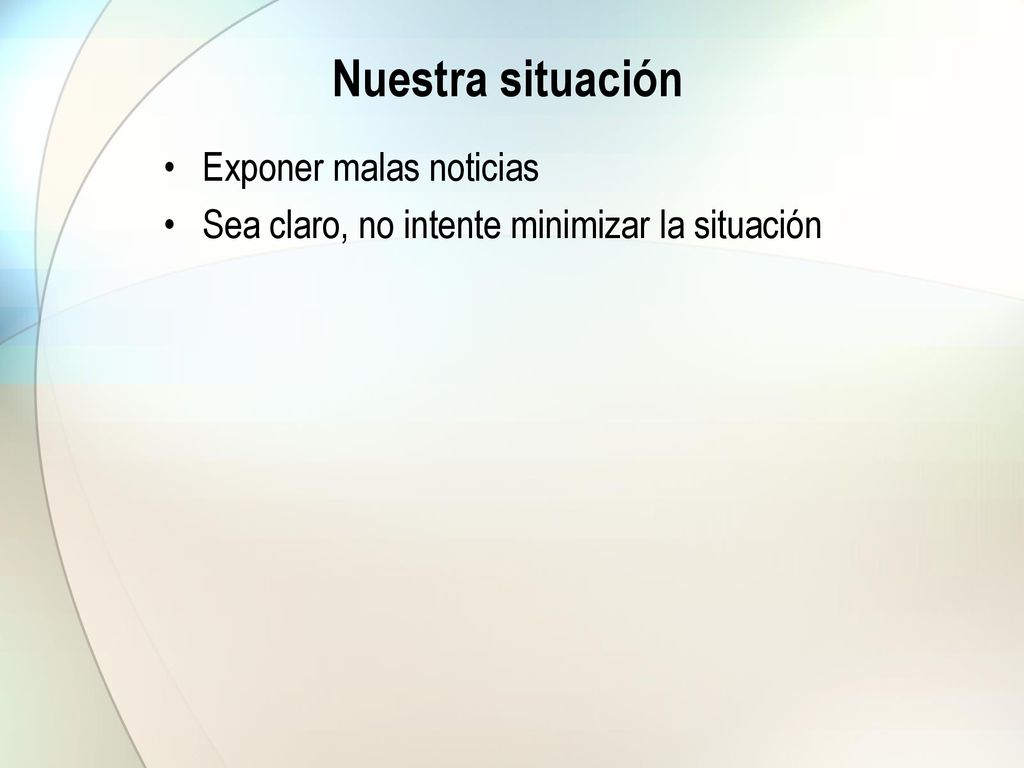 Nuestra situación

• Exponer malas noticias
• Sea claro, no intente minimizar la situación